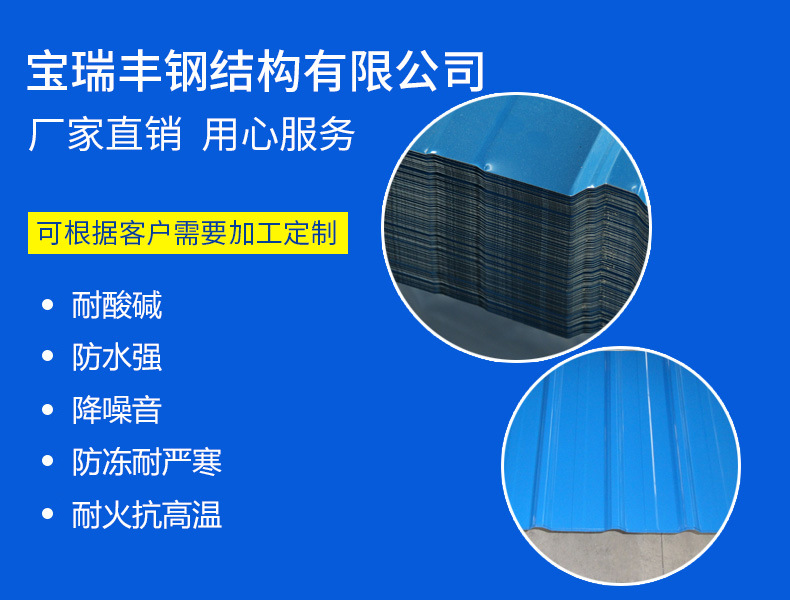 宝瑞丰钢结构有限公司
厂家直销 用心服务

可根据客户需要加工定制

• 耐酸碱
• 防水强
• 降噪音
• 防冻耐严寒
• 耐火抗高温